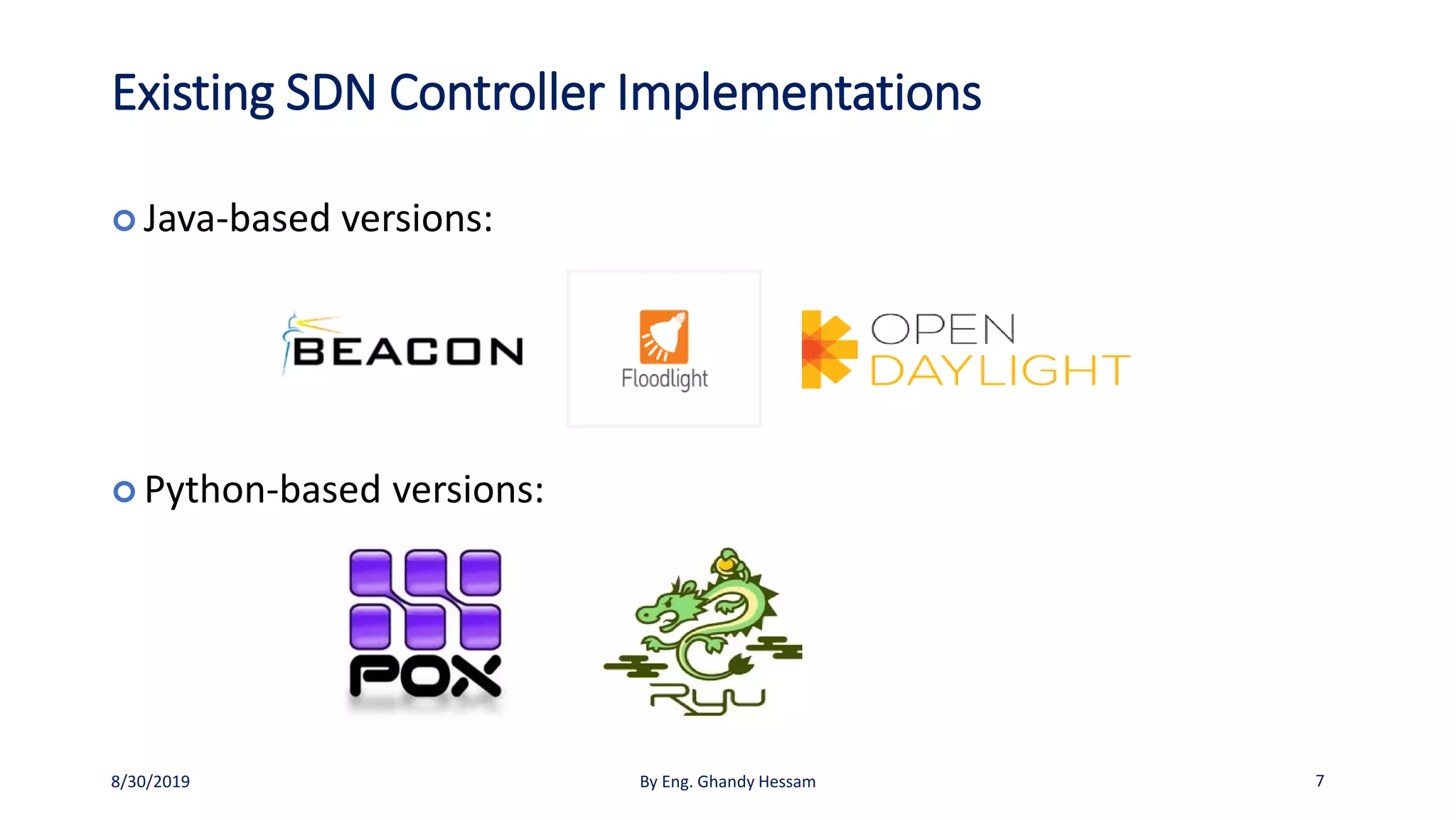 Existing SDN Controller Implementations

Java-based versions:

BEACON

Floodlight

OPEN DAYLIGHT

Python-based versions:

POX

Ryu

8/30/2019

By Eng. Ghandy Hessam

7